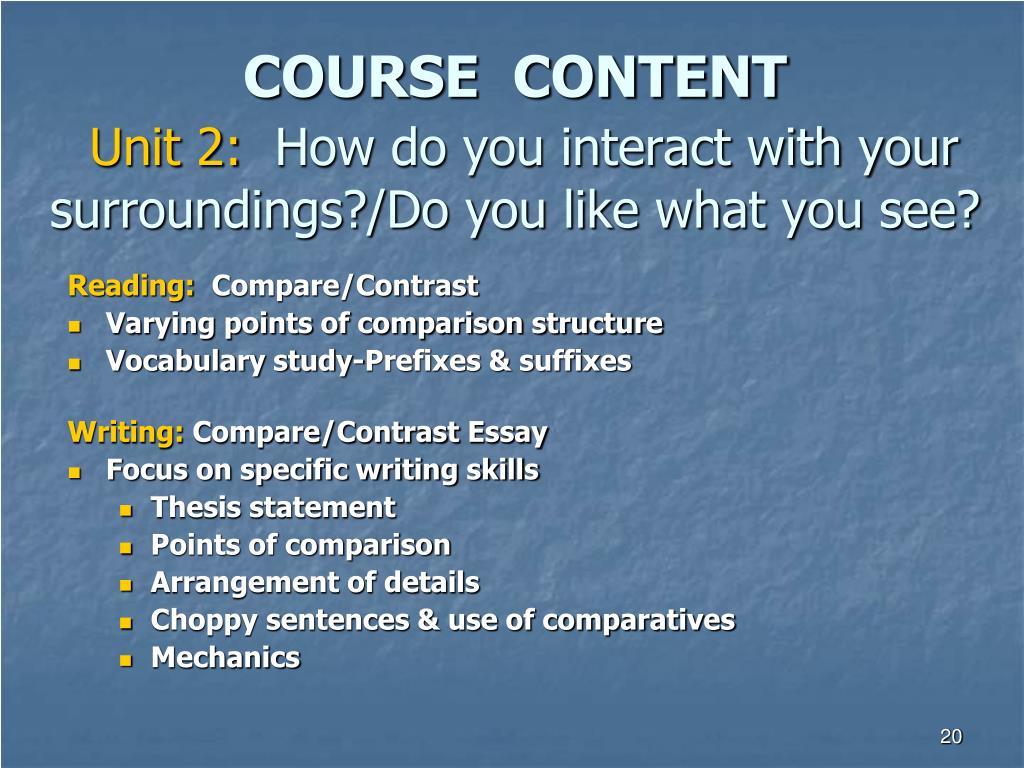 COURSE CONTENT

Unit 2: How do you interact with your surroundings?/Do you like what you see?

Reading: Compare/Contrast
- Varying points of comparison structure
- Vocabulary study-Prefixes & suffixes

Writing: Compare/Contrast Essay
- Focus on specific writing skills
  - Thesis statement
  - Points of comparison
  - Arrangement of details
  - Choppy sentences & use of comparatives
  - Mechanics

20